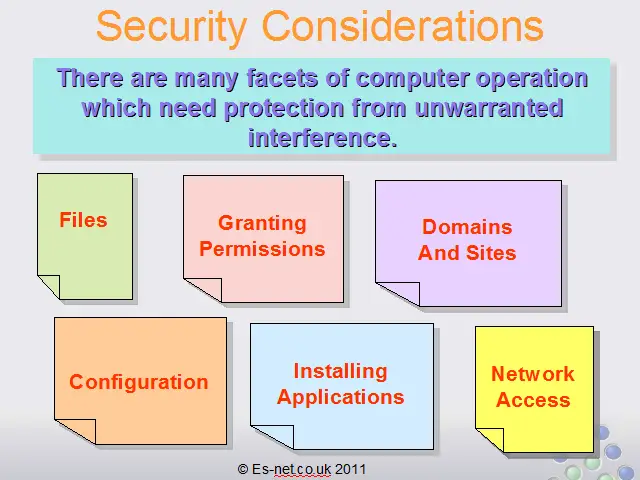 Security Considerations

There are many facets of computer operation which need protection from unwarranted interference.

Files

Granting Permissions

Domains And Sites

Configuration

Installing Applications

Network Access

© Es-net.co.uk 2011